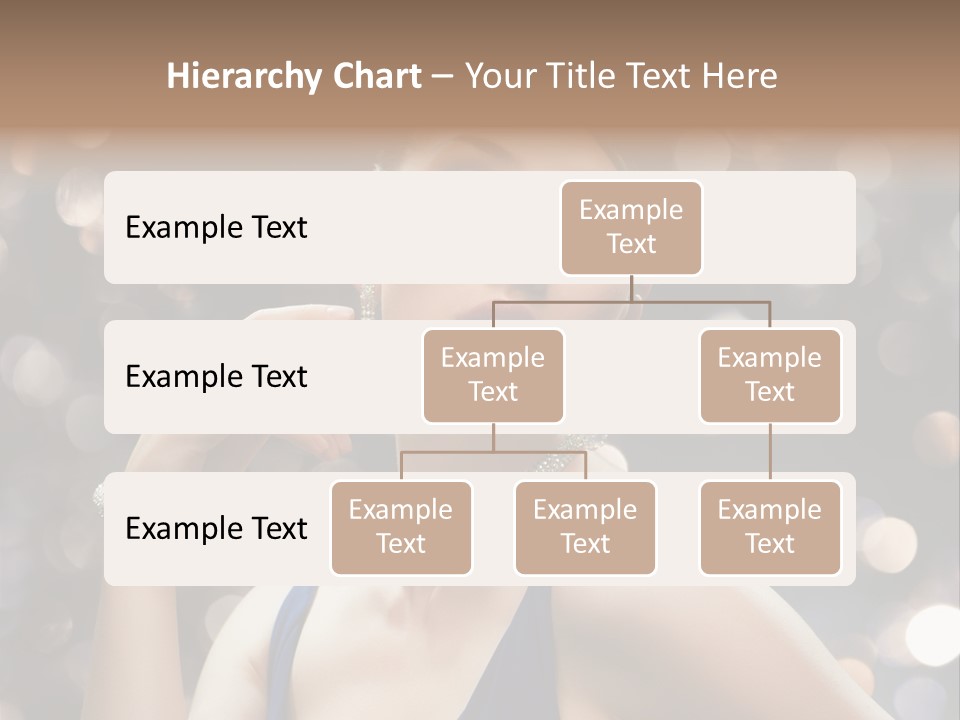 Hierarchy Chart – Your Title Text Here

Example Text

Example Text

Example Text

Example Text

Example Text

Example Text

Example Text

Example Text

Example Text